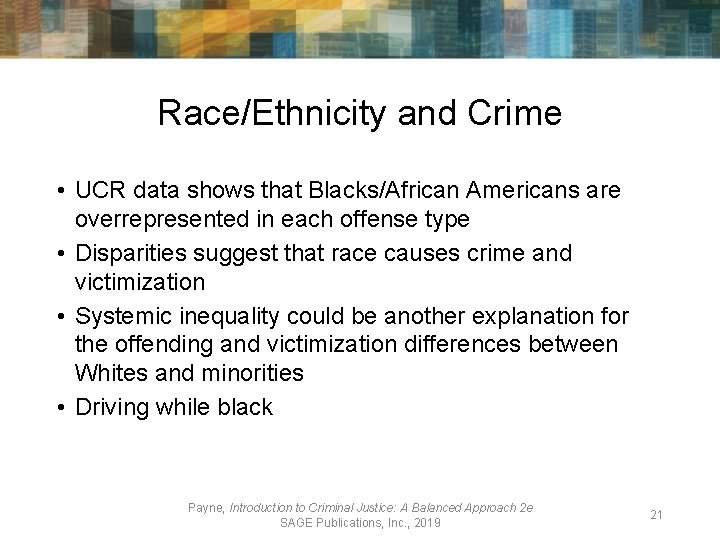 Race/Ethnicity and Crime

• UCR data shows that Blacks/African Americans are overrepresented in each offense type
• Disparities suggest that race causes crime and victimization
• Systemic inequality could be another explanation for the offending and victimization differences between Whites and minorities
• Driving while black

Payne, Introduction to Criminal Justice: A Balanced Approach 2e
SAGE Publications, Inc., 2019

21